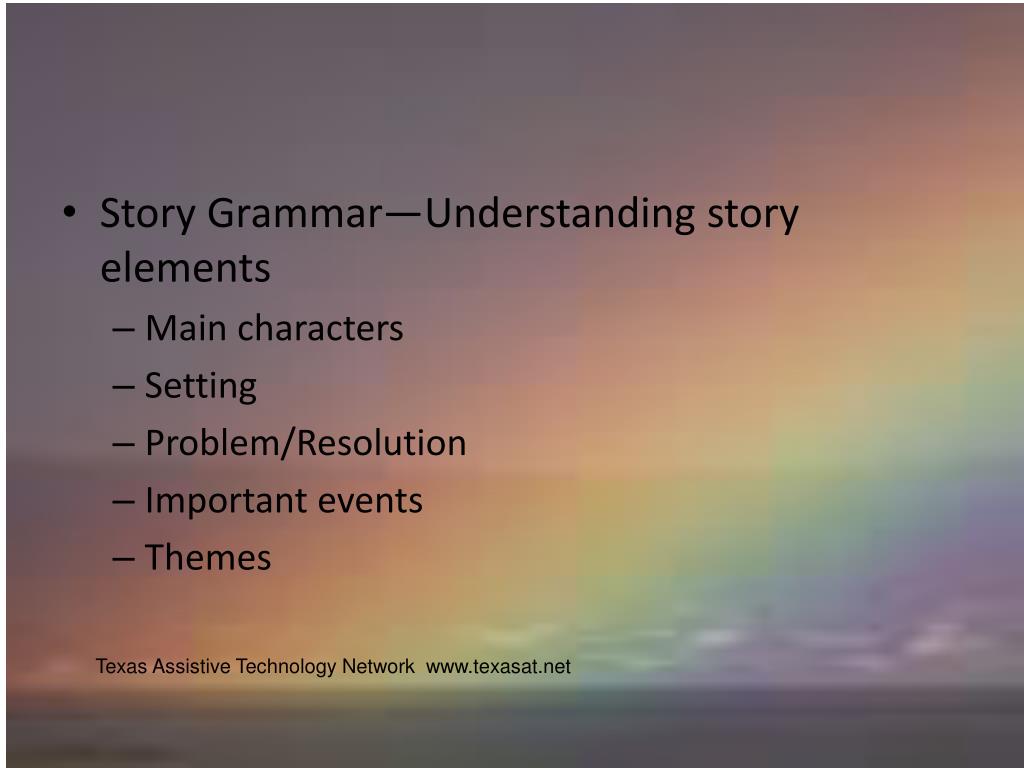 • Story Grammar—Understanding story elements
– Main characters
– Setting
– Problem/Resolution
– Important events
– Themes

Texas Assistive Technology Network www.texasat.net